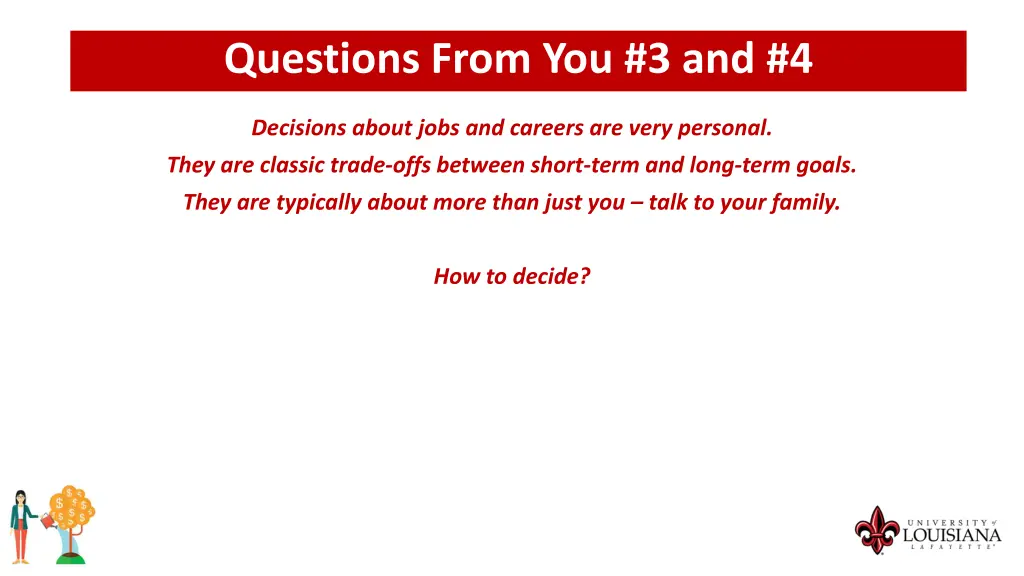 Questions From You #3 and #4

Decisions about jobs and careers are very personal.
They are classic trade-offs between short-term and long-term goals.
They are typically about more than just you – talk to your family.

How to decide?

UNIVERSITY of LOUISIANA LAFAYETTE